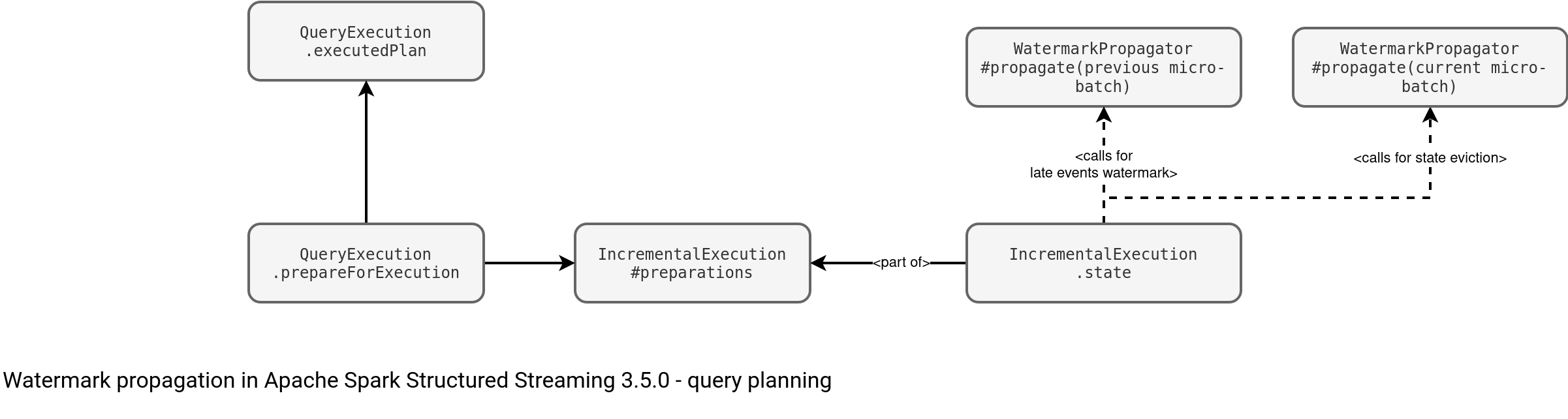 QueryExecution .executedPlan

WatermarkPropagator #propagate(previous micro-batch)

WatermarkPropagator #propagate(current micro-batch)

<calls for late events watermark>

<calls for state eviction>

QueryExecution .prepareForExecution

IncrementalExecution #preparations

<part of>

IncrementalExecution .state

Watermark propagation in Apache Spark Structured Streaming 3.5.0 - query planning